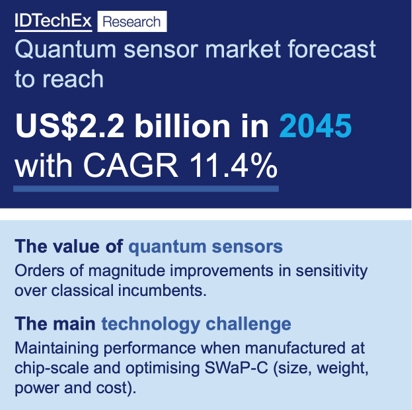 IDTechEx Research

Quantum sensor market forecast to reach

US$2.2 billion in 2045 with CAGR 11.4%

The value of quantum sensors
Orders of magnitude improvements in sensitivity over classical incumbents.

The main technology challenge
Maintaining performance when manufactured at chip-scale and optimising SWaP-C (size, weight, power and cost).